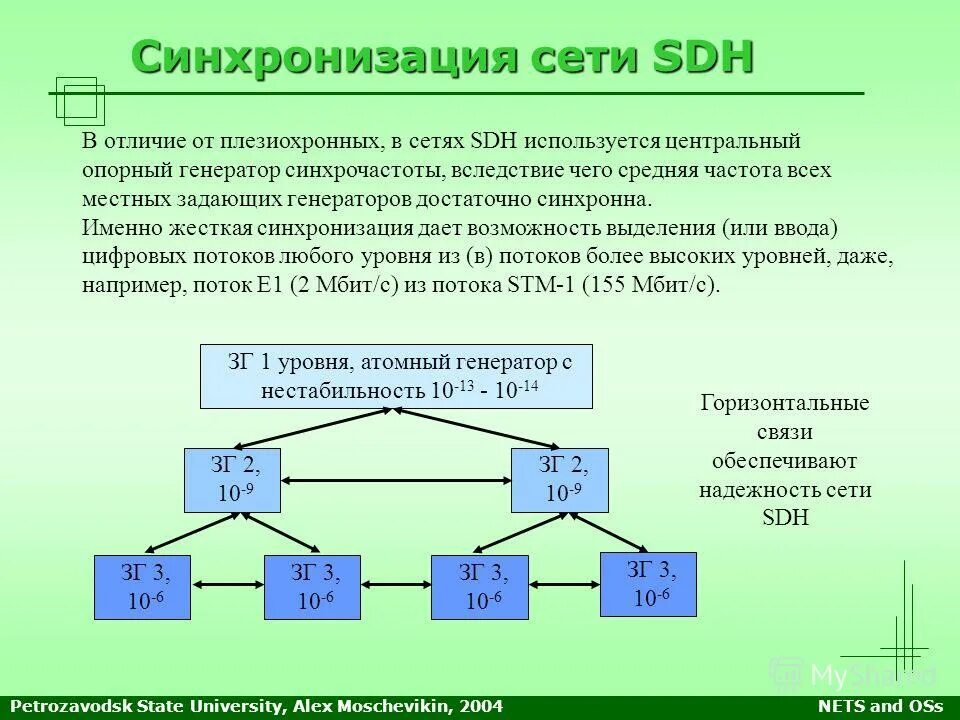 Синхронизация сети SDH

В отличие от плезиохронных, в сетях SDH используется центральный опорный генератор синхрочастоты, вследствие чего средняя частота всех местных задающих генераторов достаточно синхронна.

Именно жесткая синхронизация дает возможность выделения (или ввода) цифровых потоков любого уровня из (в) потоков более высоких уровней, даже, например, поток E1 (2 Мбит/с) из потока STM-1 (155 Мбит/с).

ЗГ 1 уровня, атомный генератор с нестабильность $10^{-13}$ - $10^{-14}$

ЗГ 2, $10^{-9}$

ЗГ 2, $10^{-9}$

ЗГ 3, $10^{-6}$

ЗГ 3, $10^{-6}$

ЗГ 3, $10^{-6}$

ЗГ 3, $10^{-6}$

Горизонтальные связи обеспечивают надежность сети SDH

MyShared

Petrozavodsk State University, Alex Moschevikin, 2004

NETS and OSs